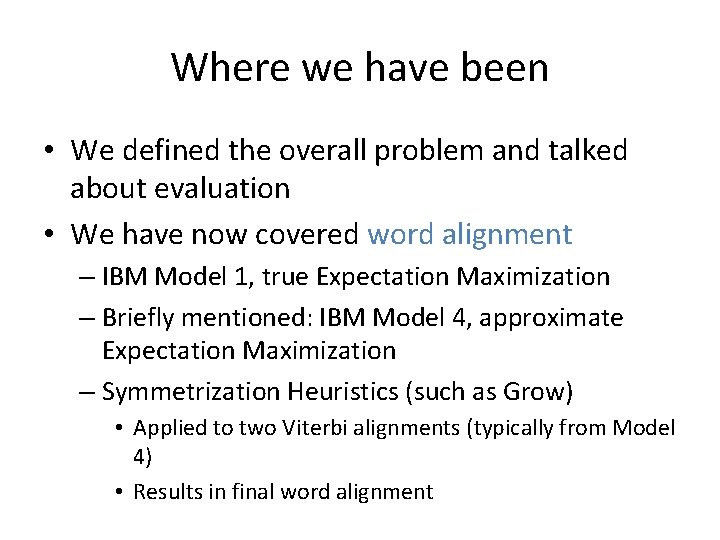 Where we have been

• We defined the overall problem and talked about evaluation
• We have now covered word alignment
– IBM Model 1, true Expectation Maximization
– Briefly mentioned: IBM Model 4, approximate Expectation Maximization
– Symmetrization Heuristics (such as Grow)
• Applied to two Viterbi alignments (typically from Model 4)
• Results in final word alignment